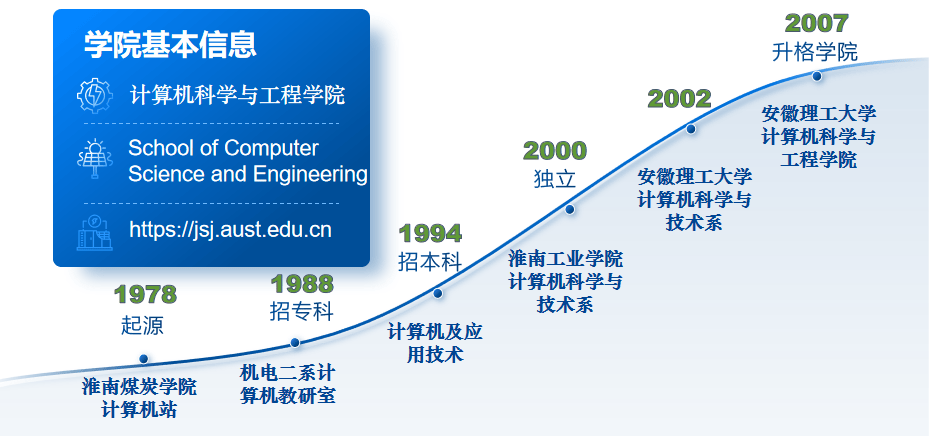 学院基本信息

计算机科学与工程学院

School of Computer Science and Engineering

https://jsj.aust.edu.cn

1978
起源
淮南煤炭学院计算机站

1988
招专科
机电二系计算机教研室

1994
招本科
计算机及应用技术

2000
独立
淮南工业学院计算机科学与技术系

2002
安徽理工大学计算机科学与技术系

2007
升格学院
安徽理工大学计算机科学与工程学院